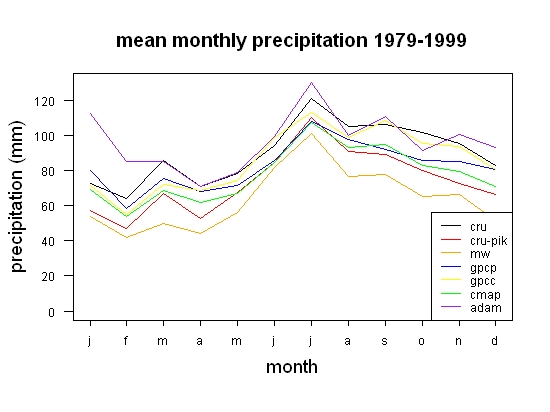 mean monthly precipitation 1979-1999

precipitation (mm)

120
100
80
60
40
20
0

cru
cru-pik
mw
gpcp
gpcc
cmap
adam

j f m a m j j a s o n d

month